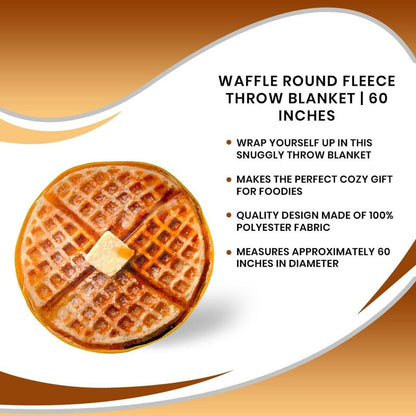 WAFFLE ROUND FLEECE THROW BLANKET | 60 INCHES

• WRAP YOURSELF UP IN THIS SNUGGLY THROW BLANKET

• MAKES THE PERFECT COZY GIFT FOR FOODIES

• QUALITY DESIGN MADE OF 100% POLYESTER FABRIC

• MEASURES APPROXIMATELY 60 INCHES IN DIAMETER